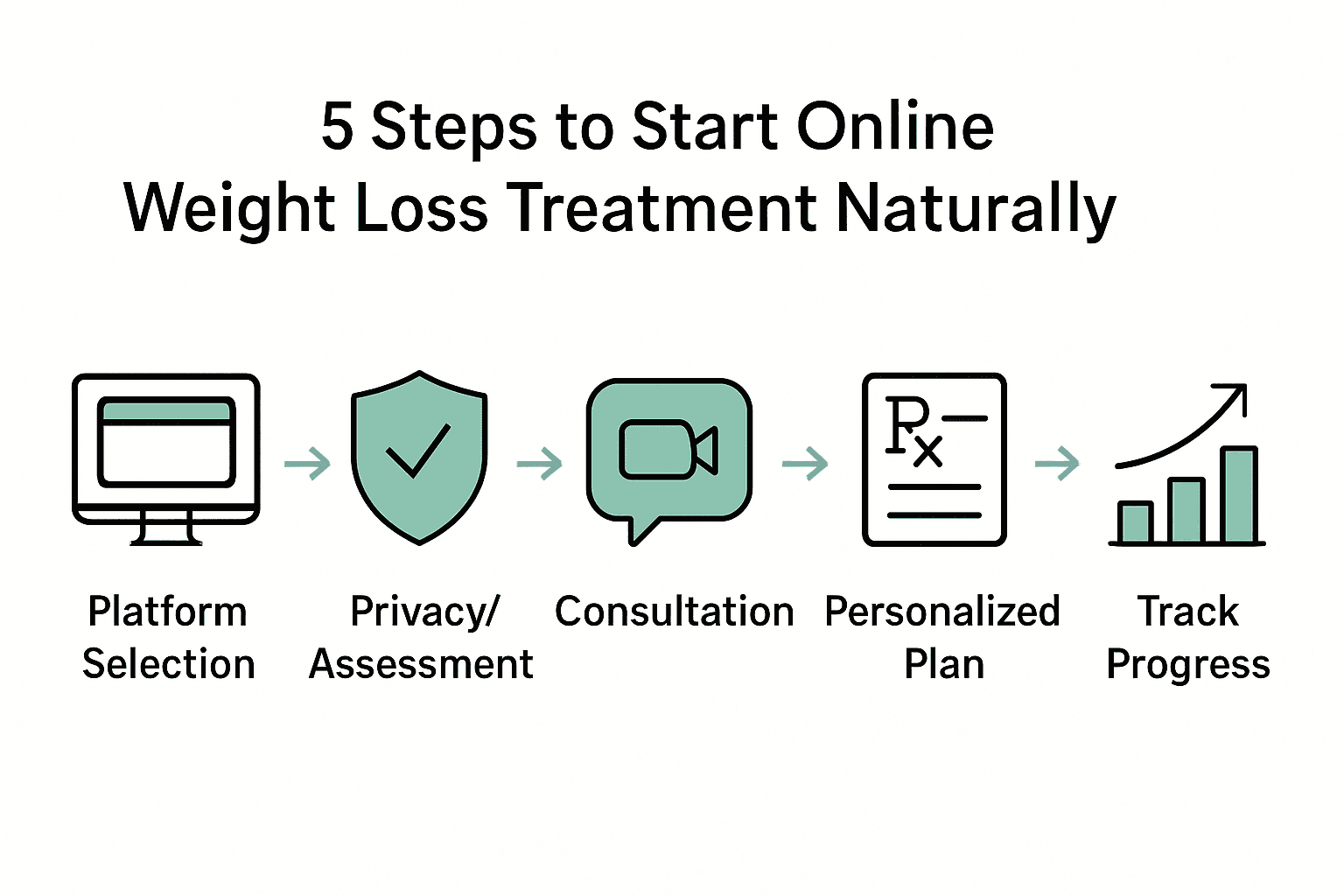 5 Steps to Start Online
Weight Loss Treatment Naturally

Rx

Platform Selection

Privacy/ Assessment

Consultation

Personalized Plan

Track Progress